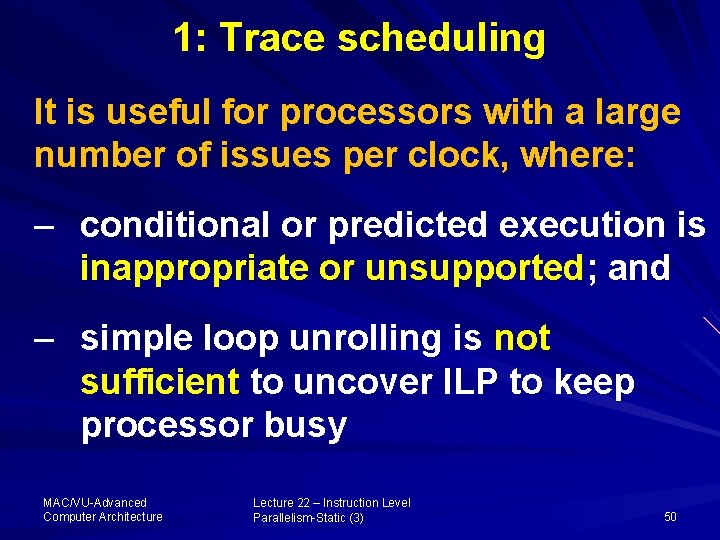 1: Trace scheduling

It is useful for processors with a large number of issues per clock, where:

– conditional or predicted execution is inappropriate or unsupported; and

– simple loop unrolling is not sufficient to uncover ILP to keep processor busy

MAC/VU-Advanced Computer Architecture

Lecture 22 – Instruction Level Parallelism-Static (3)

50